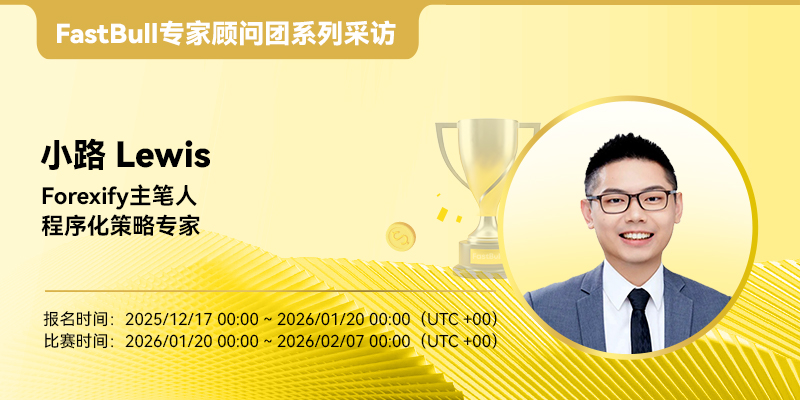 FastBull专家顾问团系列采访

小路 Lewis

Forexify主笔人
程序化策略专家

报名时间：2025/12/17 00:00 ~ 2026/01/20 00:00（UTC +00）
比赛时间：2026/01/20 00:00 ~ 2026/02/07 00:00（UTC +00）